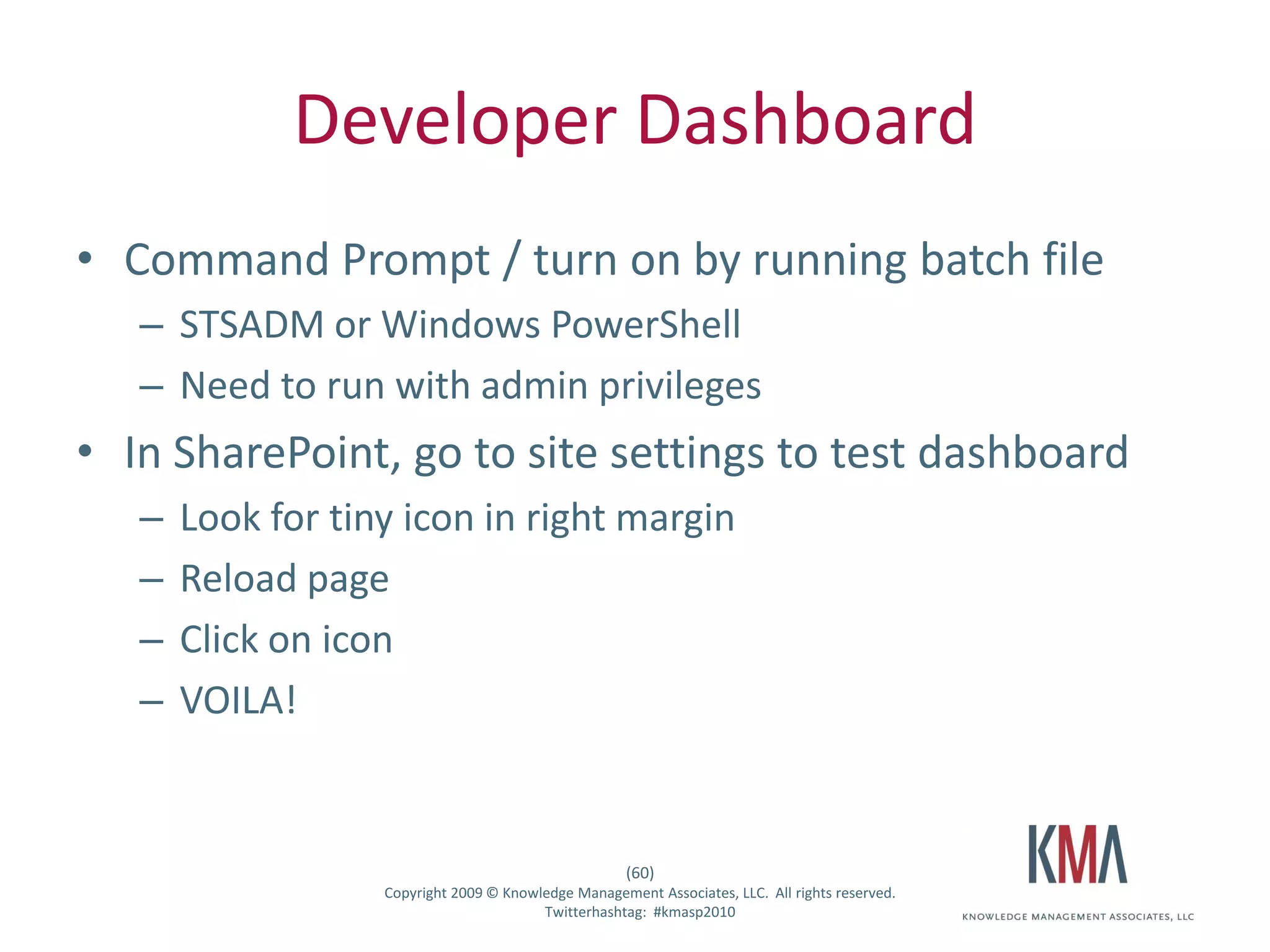 Developer Dashboard

• Command Prompt / turn on by running batch file
– STSADM or Windows PowerShell
– Need to run with admin privileges

• In SharePoint, go to site settings to test dashboard
– Look for tiny icon in right margin
– Reload page
– Click on icon
– VOILA!

(60)
Copyright 2009 © Knowledge Management Associates, LLC. All rights reserved.
Twitterhashtag: #kmasp2010

KMA
KNOWLEDGE MANAGEMENT ASSOCIATES, LLC